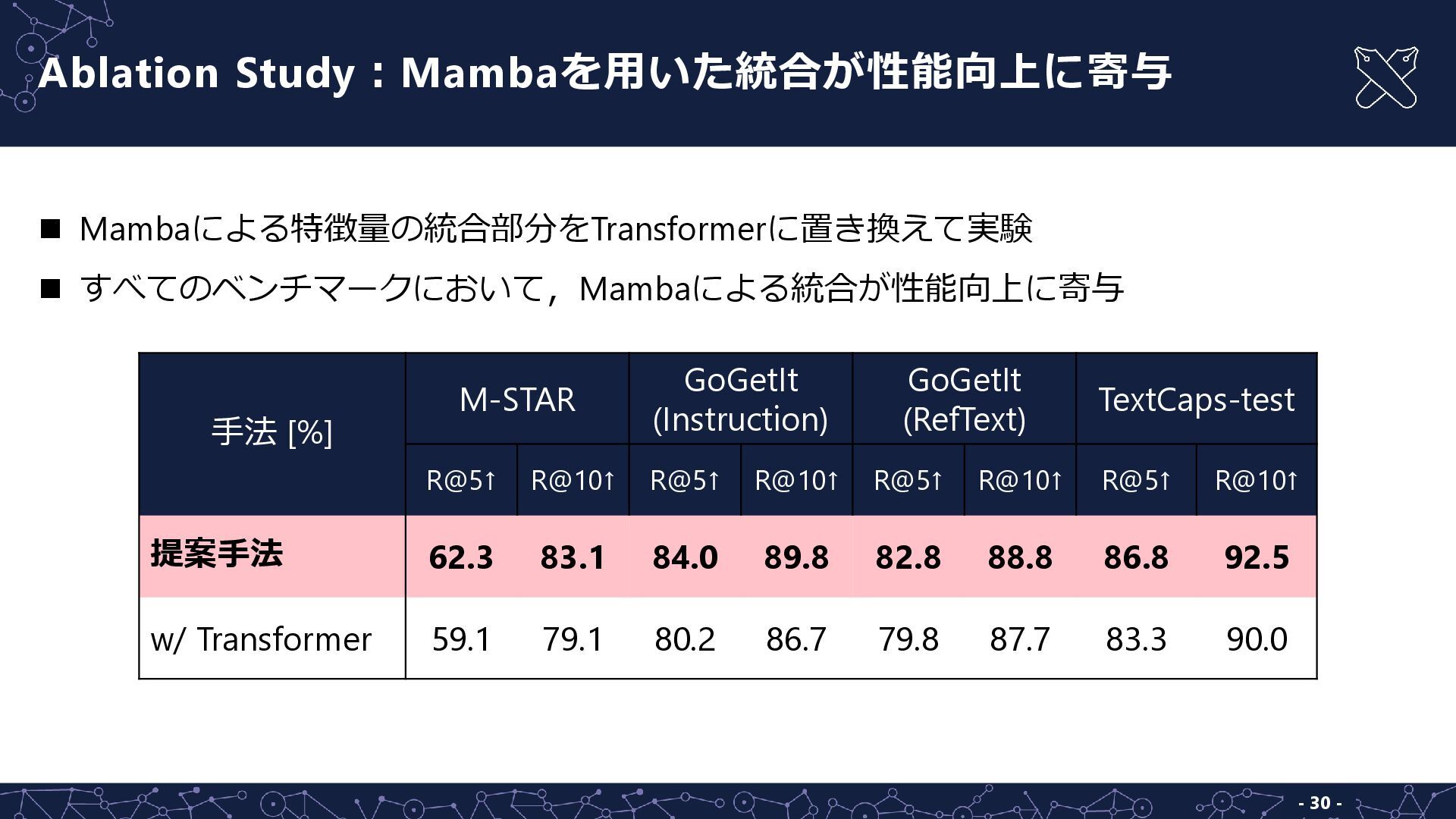 Ablation Study：Mambaを用いた統合が性能向上に寄与

■ Mambaによる特徴量の統合部分をTransformerに置き換えて実験

■ すべてのベンチマークにおいて，Mambaによる統合が性能向上に寄与

| 手法 [%] | M-STAR | | GoGetIt (Instruction) | | GoGetIt (RefText) | | TextCaps-test | |
|---|---|---|---|---|---|---|---|---|
| | R@5↑ | R@10↑ | R@5↑ | R@10↑ | R@5↑ | R@10↑ | R@5↑ | R@10↑ |
| **提案手法** | **62.3** | **83.1** | **84.0** | **89.8** | **82.8** | **88.8** | **86.8** | **92.5** |
| w/ Transformer | 59.1 | 79.1 | 80.2 | 86.7 | 79.8 | 87.7 | 83.3 | 90.0 |

- 30 -